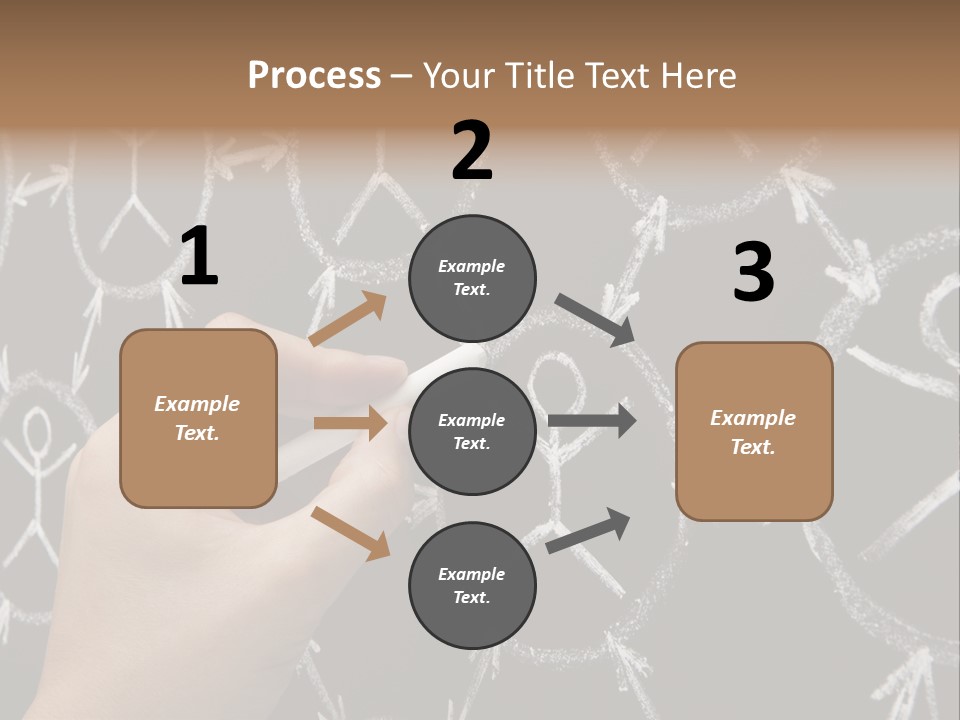 Process – Your Title Text Here

1

Example Text.

2

Example Text.

Example Text.

Example Text.

3

Example Text.